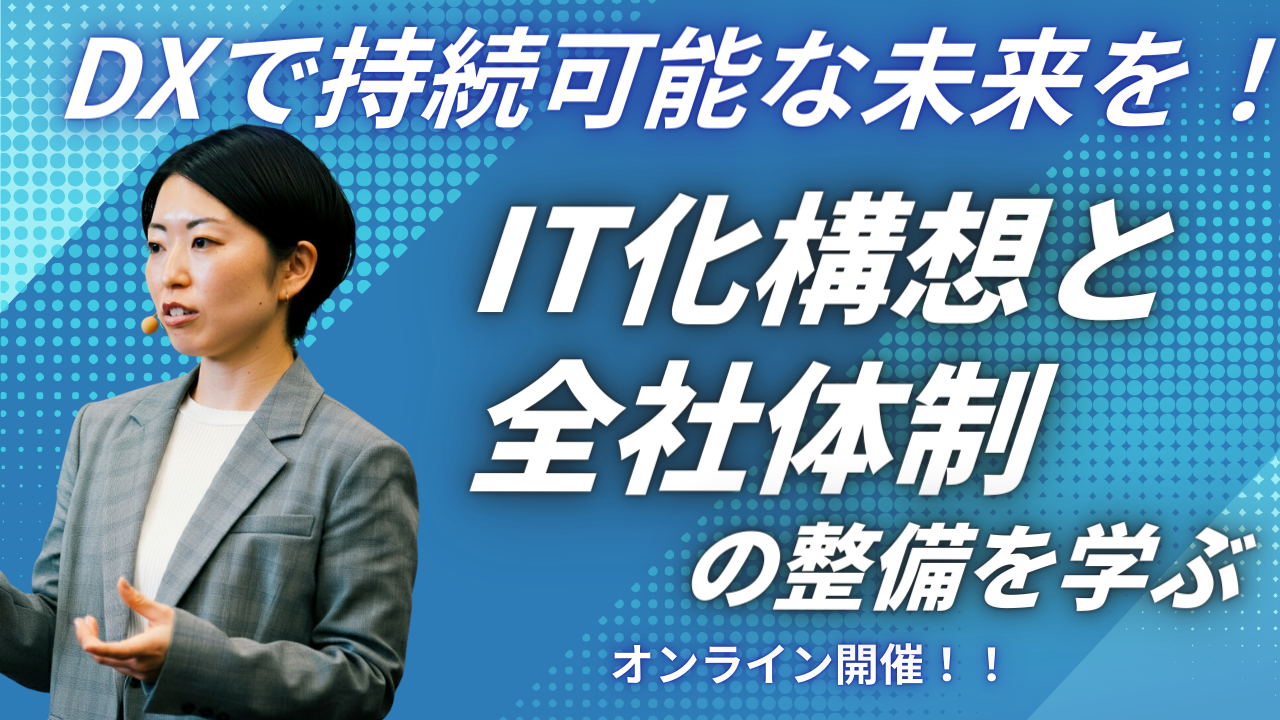 DXで持続可能な未来を！

IT化構想と全社体制の整備を学ぶ

オンライン開催！！